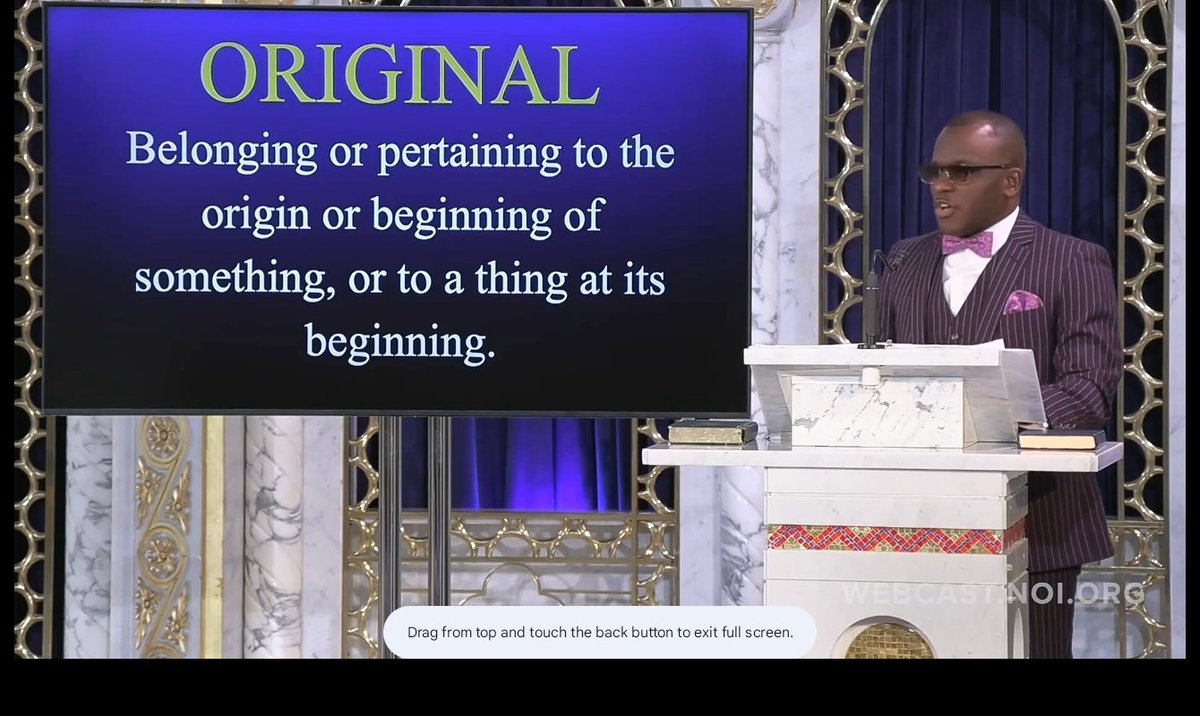 ORIGINAL

Belonging or pertaining to the origin or beginning of something, or to a thing at its beginning.

WEBCAST.NOI.ORG

Drag from top and touch the back button to exit full screen.